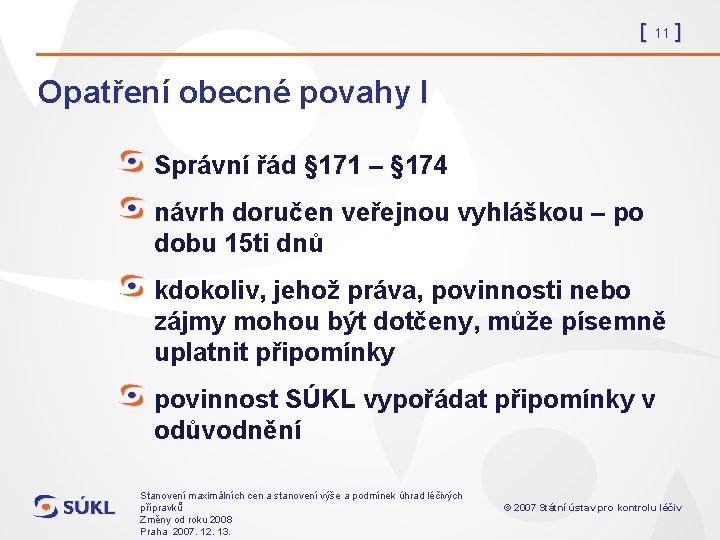 [ 11 ]

Opatření obecné povahy I

Správní řád §171 – §174

návrh doručen veřejnou vyhláškou – po dobu 15ti dnů

kdokoliv, jehož práva, povinnosti nebo zájmy mohou být dotčeny, může písemně uplatnit připomínky

povinnost SÚKL vypořádat připomínky v odůvodnění

SÚKL

Stanovení maximálních cen a stanovení výše a podmínek úhrad léčivých přípravků
Změny od roku 2008
Praha 2007. 12. 13.

© 2007 Státní ústav pro kontrolu léčiv